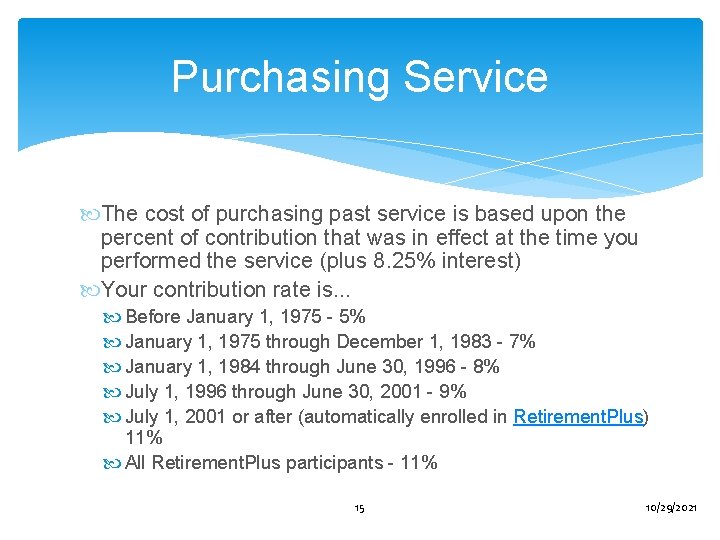 Purchasing Service

The cost of purchasing past service is based upon the percent of contribution that was in effect at the time you performed the service (plus 8.25% interest)

Your contribution rate is...

Before January 1, 1975 - 5%

January 1, 1975 through December 1, 1983 - 7%

January 1, 1984 through June 30, 1996 - 8%

July 1, 1996 through June 30, 2001 - 9%

July 1, 2001 or after (automatically enrolled in RetirementPlus) 11%

All RetirementPlus participants - 11%

15

10/29/2021